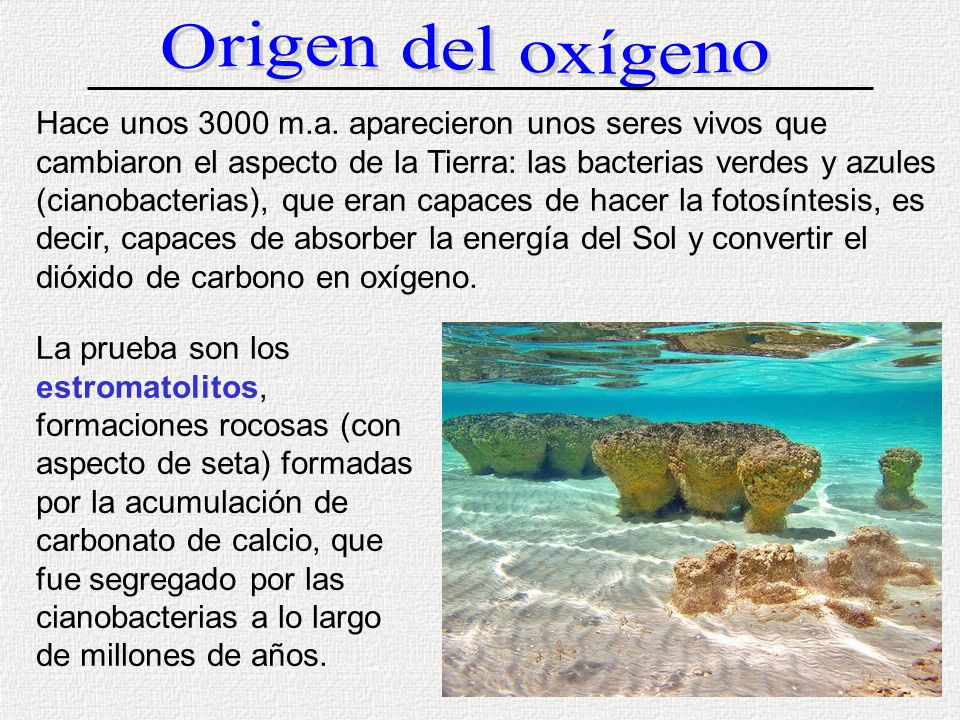 Origen del oxígeno

Hace unos 3000 m.a. aparecieron unos seres vivos que cambiaron el aspecto de la Tierra: las bacterias verdes y azules (cianobacterias), que eran capaces de hacer la fotosíntesis, es decir, capaces de absorber la energía del Sol y convertir el dióxido de carbono en oxígeno.

La prueba son los estromatolitos, formaciones rocosas (con aspecto de seta) formadas por la acumulación de carbonato de calcio, que fue segregado por las cianobacterias a lo largo de millones de años.